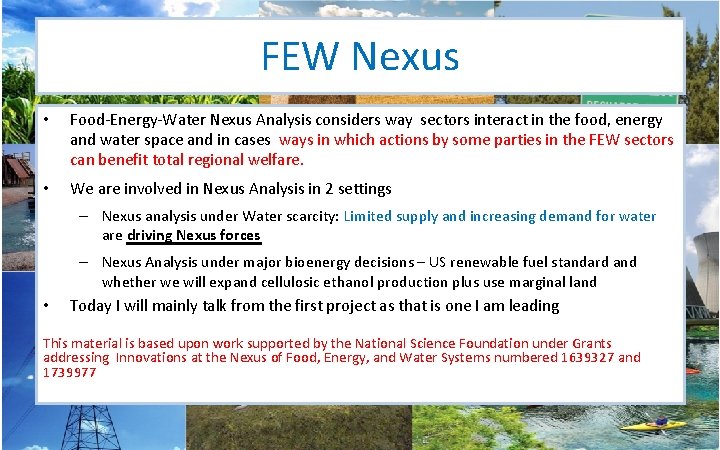 FEW Nexus

• Food-Energy-Water Nexus Analysis considers way sectors interact in the food, energy and water space and in cases ways in which actions by some parties in the FEW sectors can benefit total regional welfare.

• We are involved in Nexus Analysis in 2 settings

– Nexus analysis under Water scarcity: Limited supply and increasing demand for water are driving Nexus forces

– Nexus Analysis under major bioenergy decisions – US renewable fuel standard and whether we will expand cellulosic ethanol production plus use marginal land

• Today I will mainly talk from the first project as that is one I am leading

This material is based upon work supported by the National Science Foundation under Grants addressing Innovations at the Nexus of Food, Energy, and Water Systems numbered 1639327 and 1739977